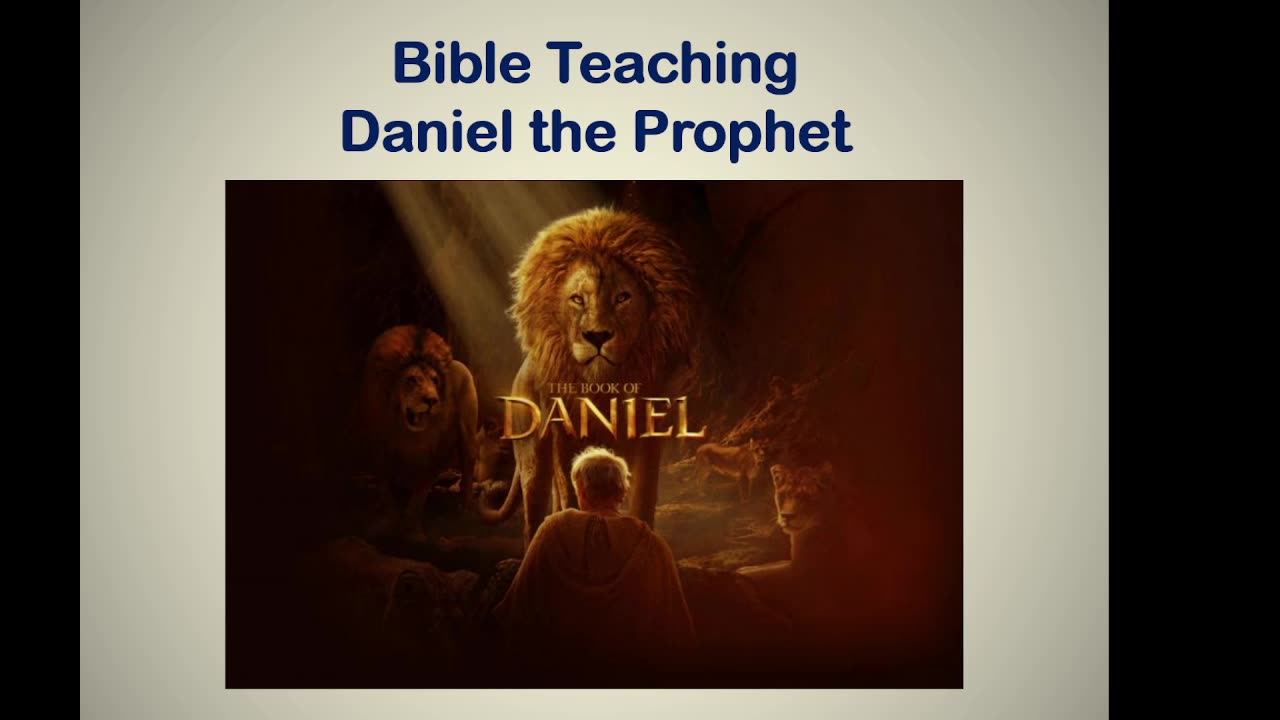 Bible Teaching
Daniel the Prophet

THE BOOK OF
DANIEL